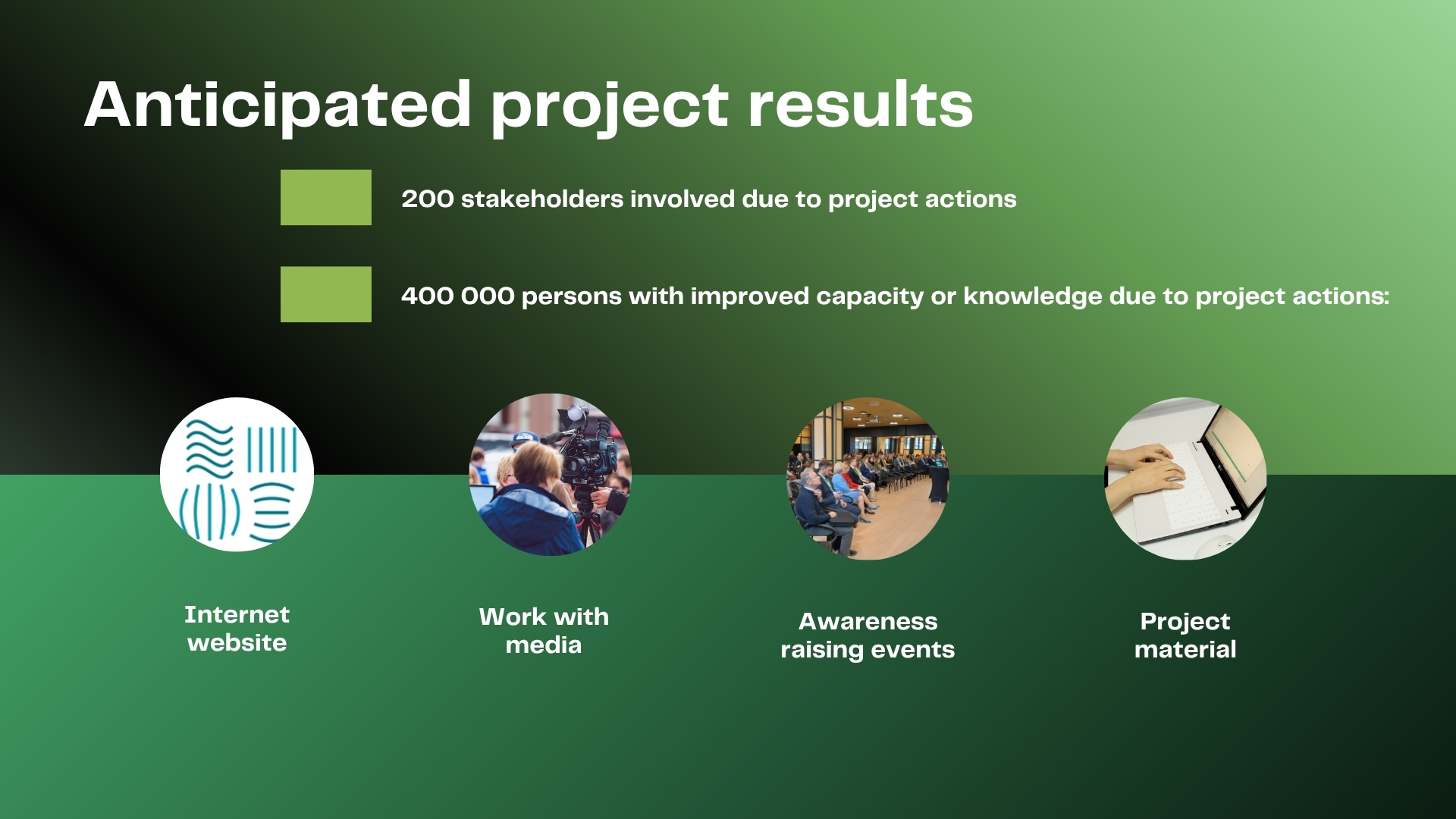 Anticipated project results

200 stakeholders involved due to project actions

400 000 persons with improved capacity or knowledge due to project actions:

Internet website

Work with media

Awareness raising events

Project material